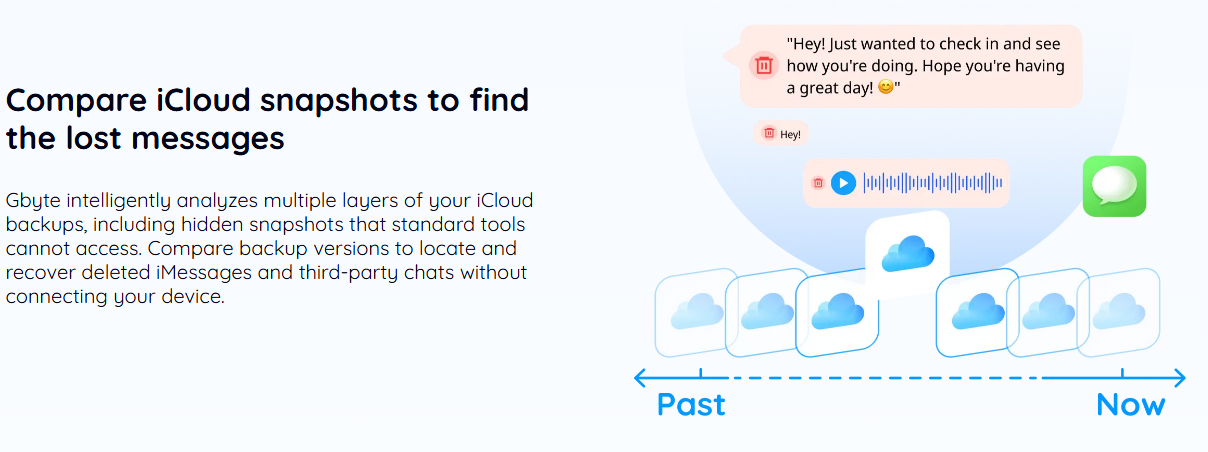 Compare iCloud snapshots to find the lost messages

Gbyte intelligently analyzes multiple layers of your iCloud backups, including hidden snapshots that standard tools cannot access. Compare backup versions to locate and recover deleted iMessages and third-party chats without connecting your device.

"Hey! Just wanted to check in and see how you're doing. Hope you're having a great day! 😊"

Hey!

Past

Now